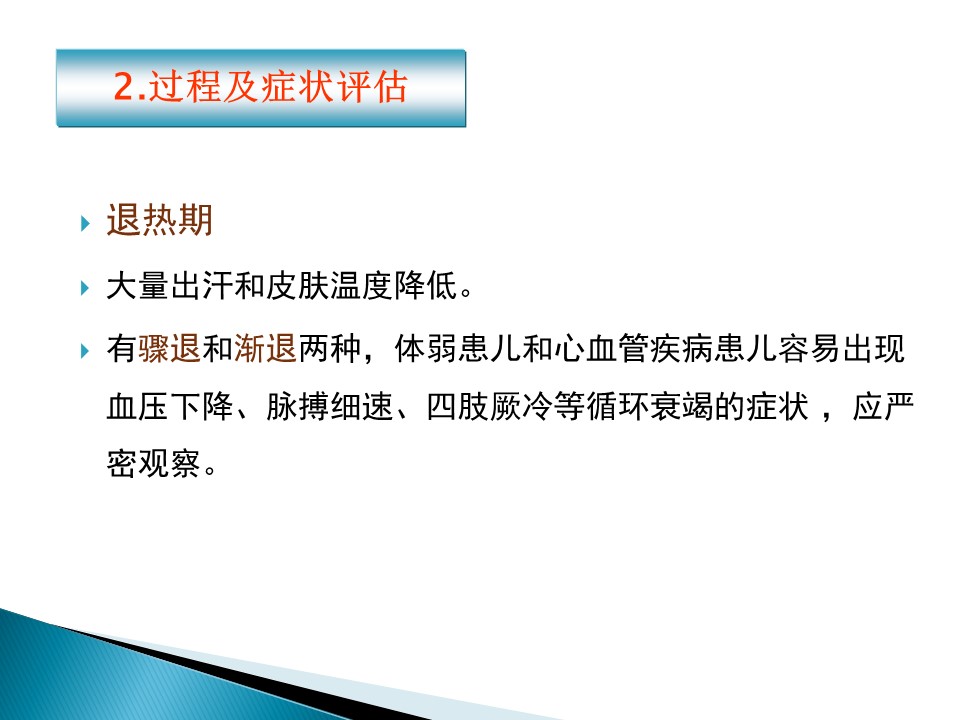 2.过程及症状评估

退热期

大量出汗和皮肤温度降低。

有骤退和渐退两种，体弱患儿和心血管疾病患儿容易出现血压下降、脉搏细速、四肢厥冷等循环衰竭的症状 ，应严密观察。